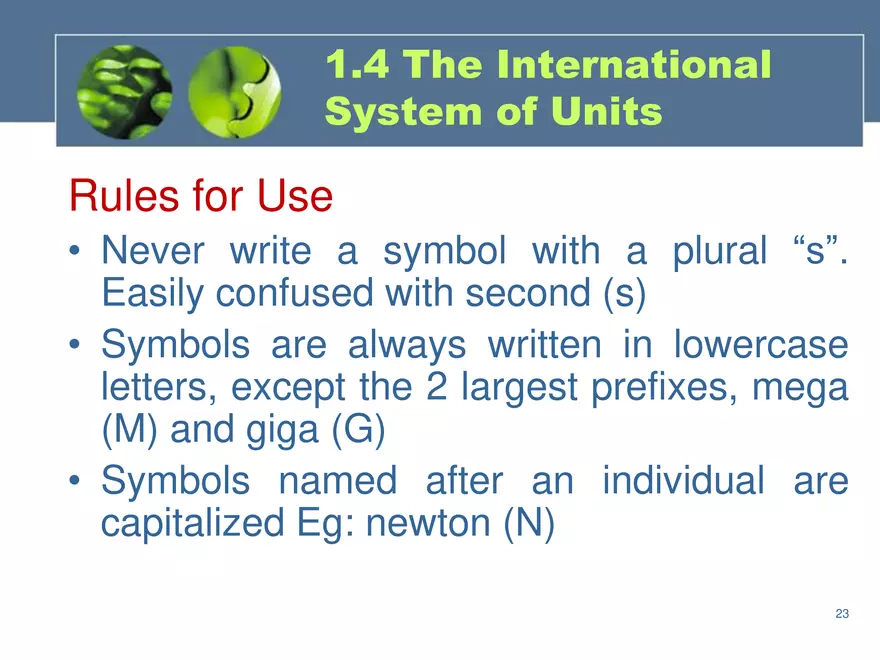 1.4 The International System of Units

Rules for Use

• Never write a symbol with a plural “s”. Easily confused with second (s)

• Symbols are always written in lowercase letters, except the 2 largest prefixes, mega (M) and giga (G)

• Symbols named after an individual are capitalized Eg: newton (N)

23